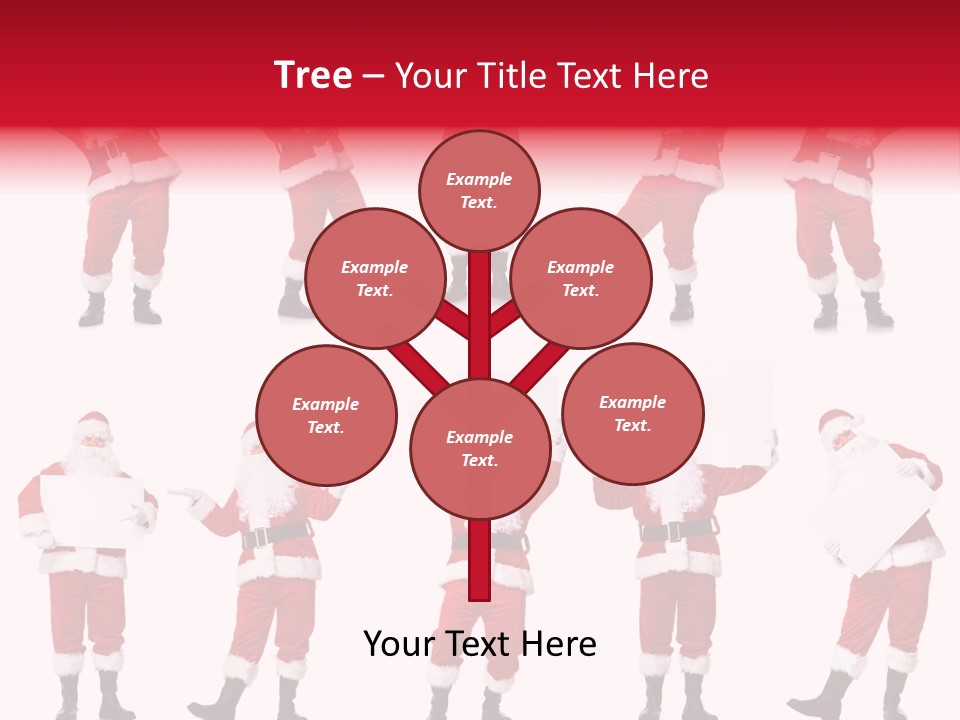 Tree – Your Title Text Here

Example Text.

Example Text.

Example Text.

Example Text.

Example Text.

Example Text.

Your Text Here